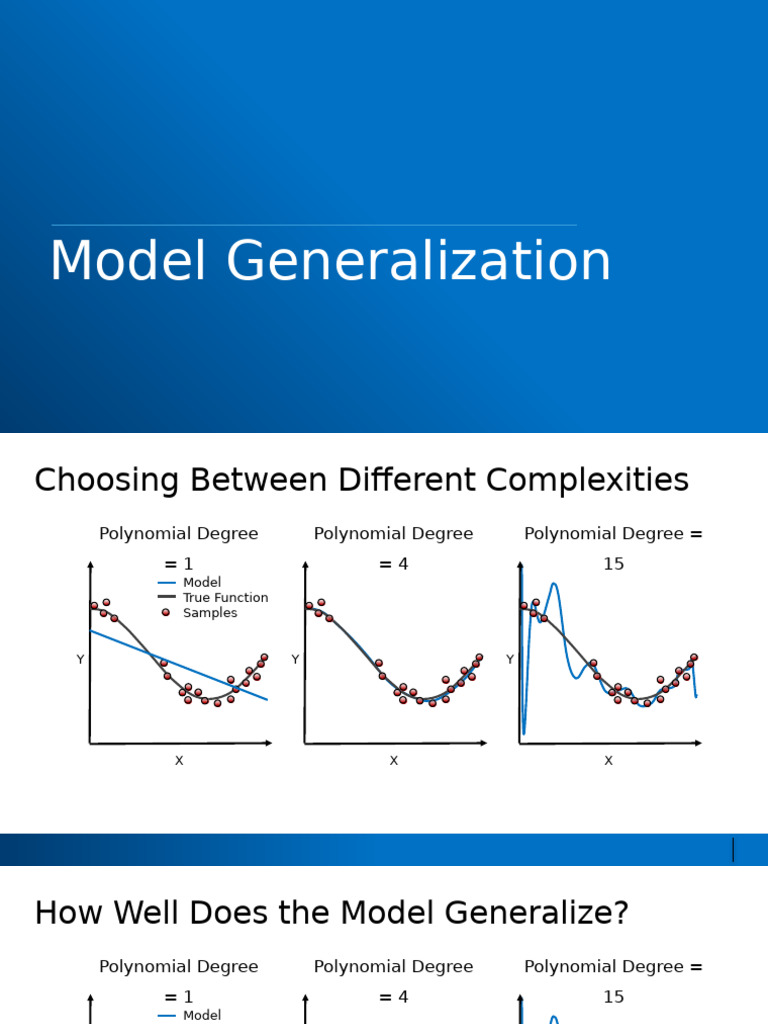 Model Generalization

Choosing Between Different Complexities

Polynomial Degree = 1

Model
True Function
Samples

Y

X

Polynomial Degree = 4

Y

X

Polynomial Degree = 15

Y

X

How Well Does the Model Generalize?

Polynomial Degree = 1

Model

Polynomial Degree = 4

Polynomial Degree = 15